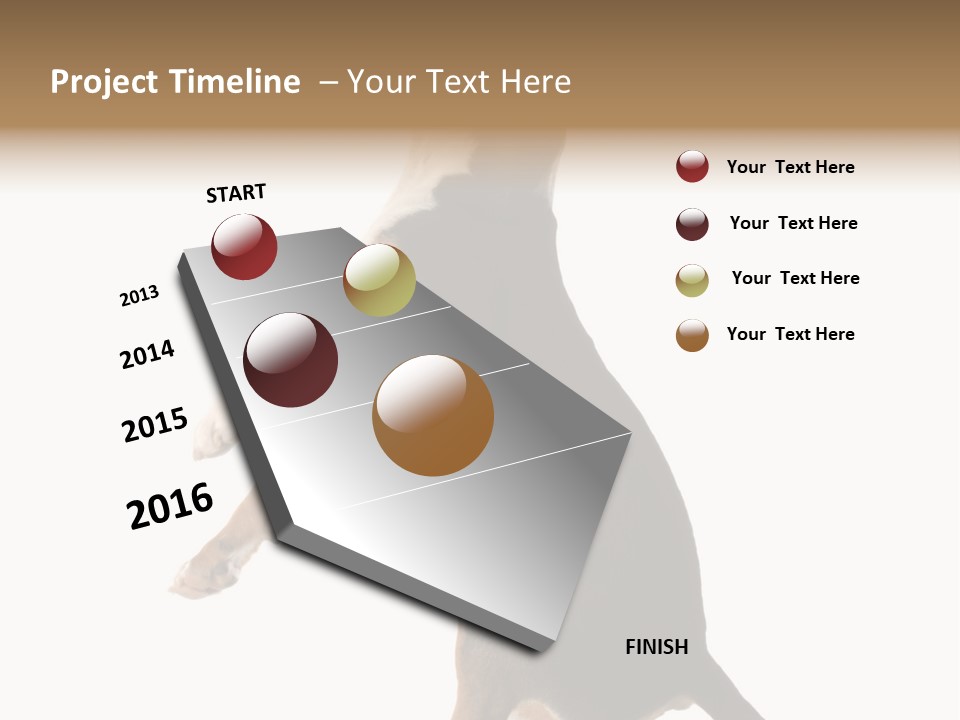 Project Timeline – Your Text Here

START

2013

2014

2015

2016

FINISH

Your Text Here

Your Text Here

Your Text Here

Your Text Here